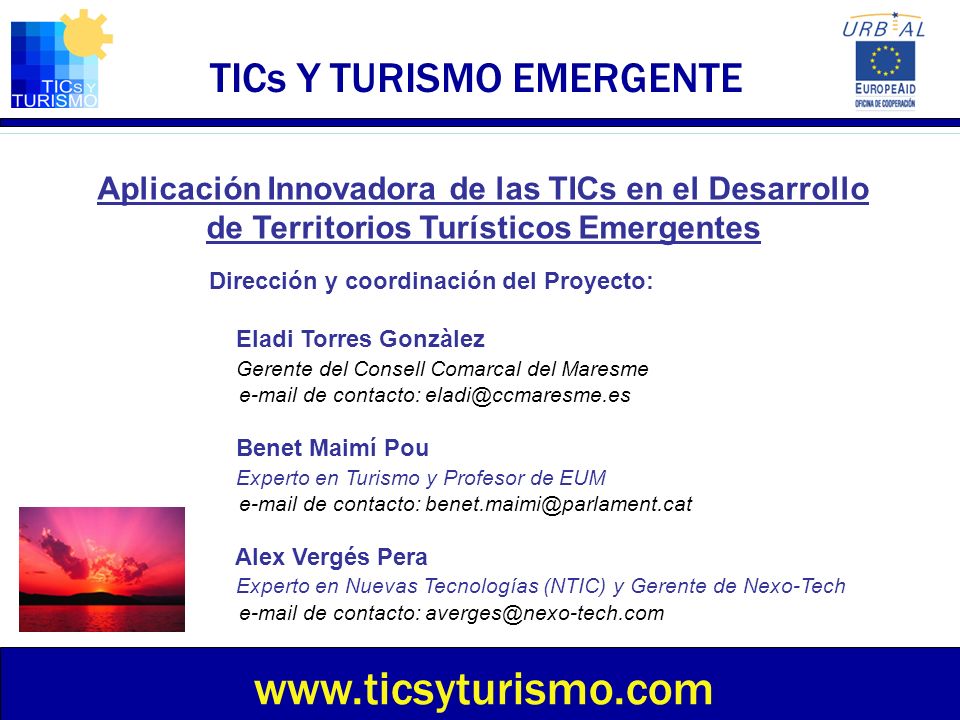 TICs Y TURISMO

TICs Y TURISMO EMERGENTE

URB AL
EUROPEAID
OFICINA DE COOPERACIÓN

Aplicación Innovadora de las TICs en el Desarrollo de Territorios Turísticos Emergentes

Dirección y coordinación del Proyecto:

Eladi Torres Gonzàlez
Gerente del Consell Comarcal del Maresme
e-mail de contacto: eladi@ccmaresme.es

Benet Maimí Pou
Experto en Turismo y Profesor de EUM
e-mail de contacto: benet.maimi@parlament.cat

Alex Vergés Pera
Experto en Nuevas Tecnologías (NTIC) y Gerente de Nexo-Tech
e-mail de contacto: averges@nexo-tech.com

www.ticsyturismo.com